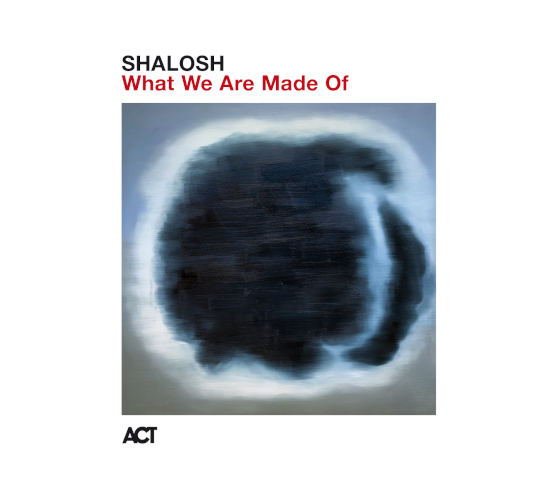 SHALOSH
What We Are Made Of

ACT